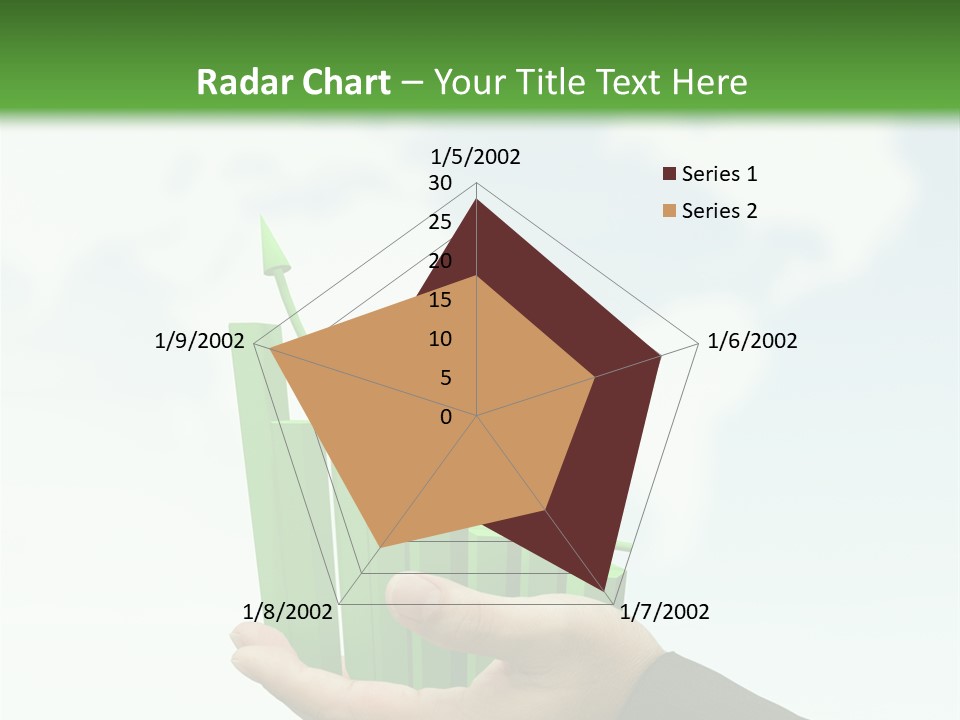 Radar Chart – Your Title Text Here

1/5/2002
30
25
20
15
10
5
0
1/6/2002
1/7/2002
1/8/2002
1/9/2002

Series 1
Series 2